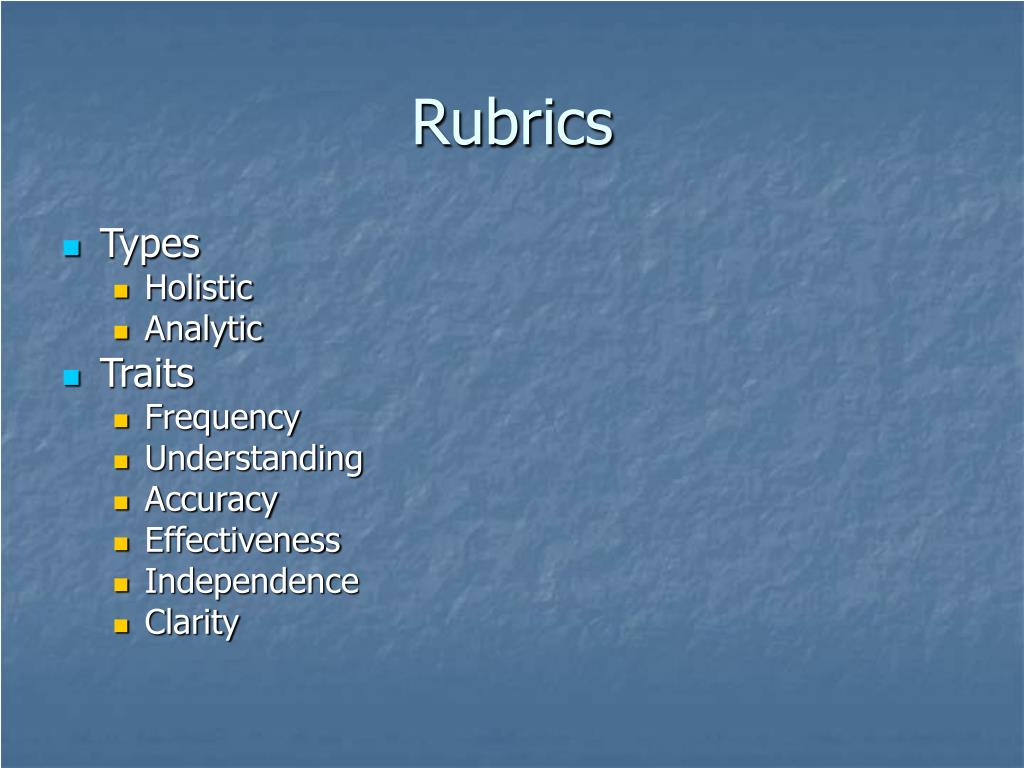 Rubrics

- Types
  - Holistic
  - Analytic
- Traits
  - Frequency
  - Understanding
  - Accuracy
  - Effectiveness
  - Independence
  - Clarity